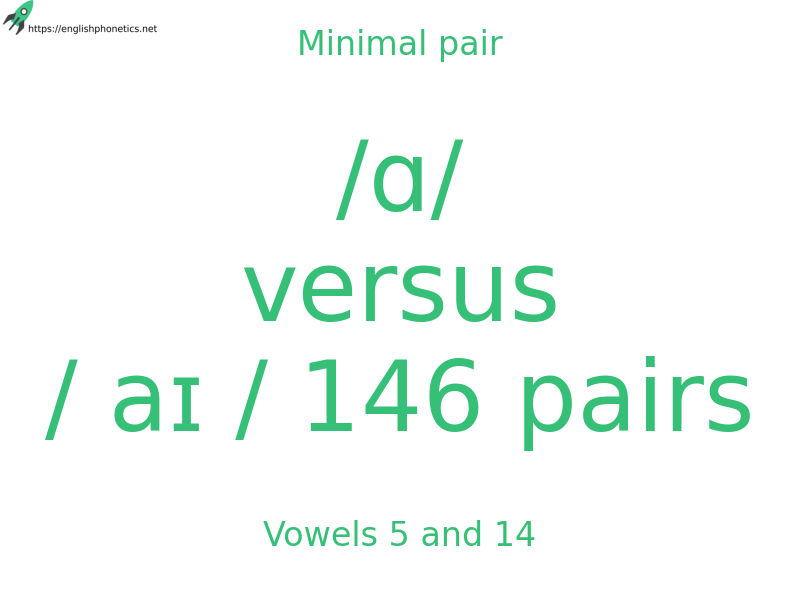 https://englishphonetics.net

Minimal pair

/ɑ/
versus
/ aɪ / 146 pairs

Vowels 5 and 14